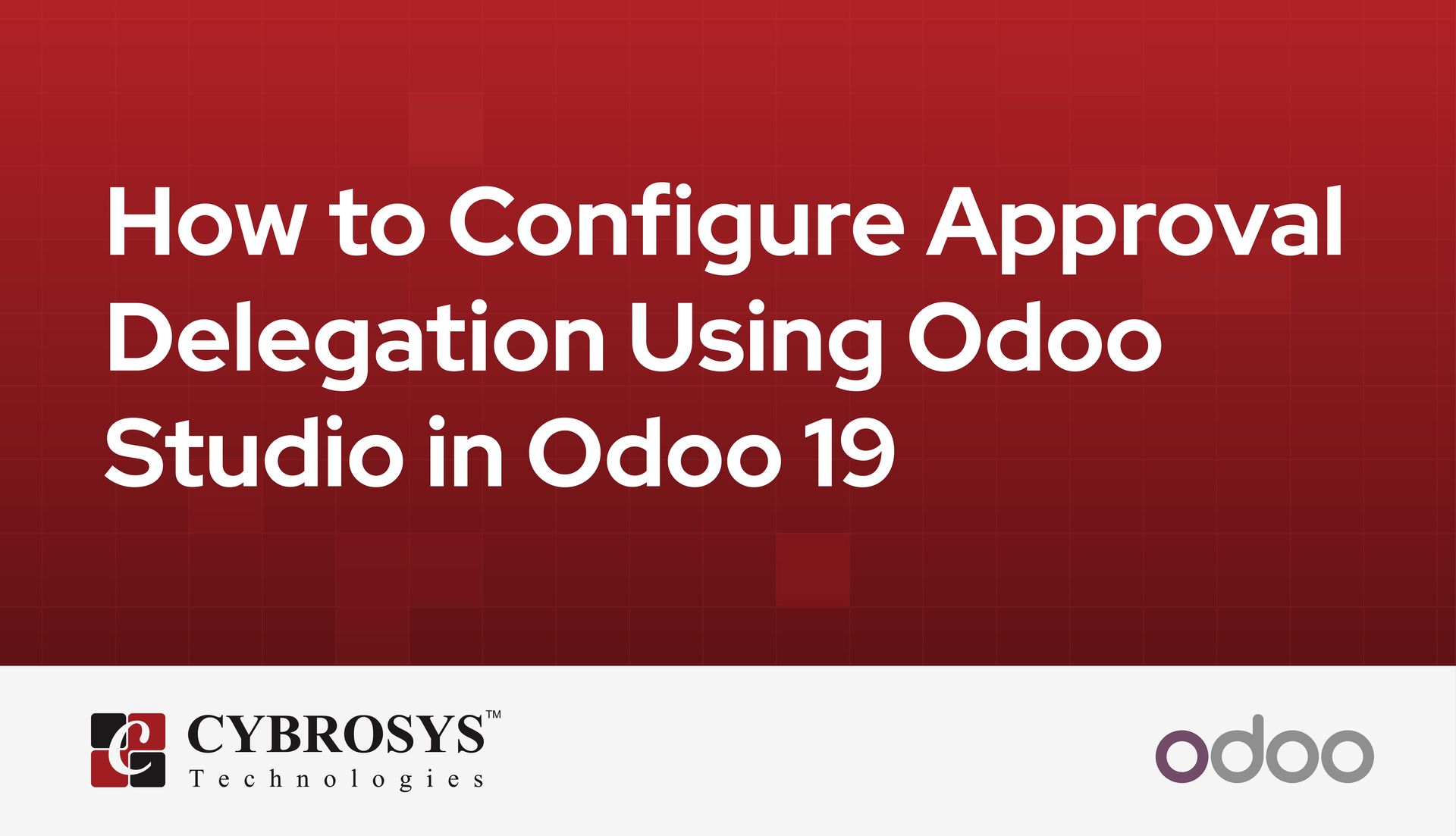 How to Configure Approval Delegation Using Odoo Studio in Odoo 19

CYBROSYS™
Technologies

odoo